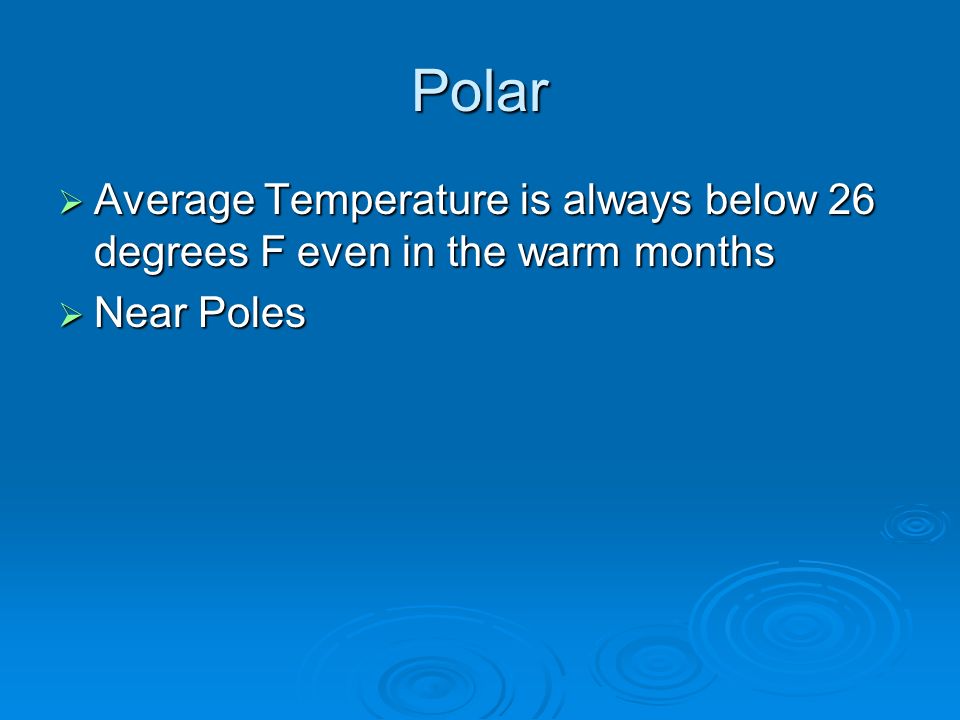 Polar

➢ Average Temperature is always below 26 degrees F even in the warm months
➢ Near Poles